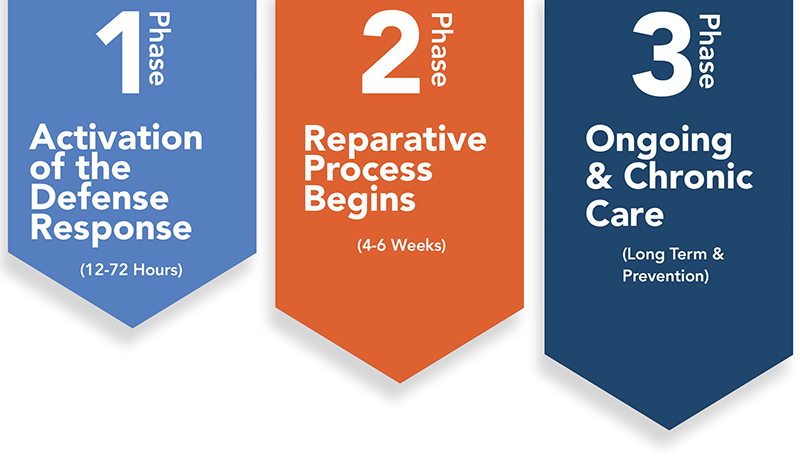 1 Phase

Activation of the Defense Response

(12-72 Hours)

2 Phase

Reparative Process Begins

(4-6 Weeks)

3 Phase

Ongoing & Chronic Care

(Long Term & Prevention)